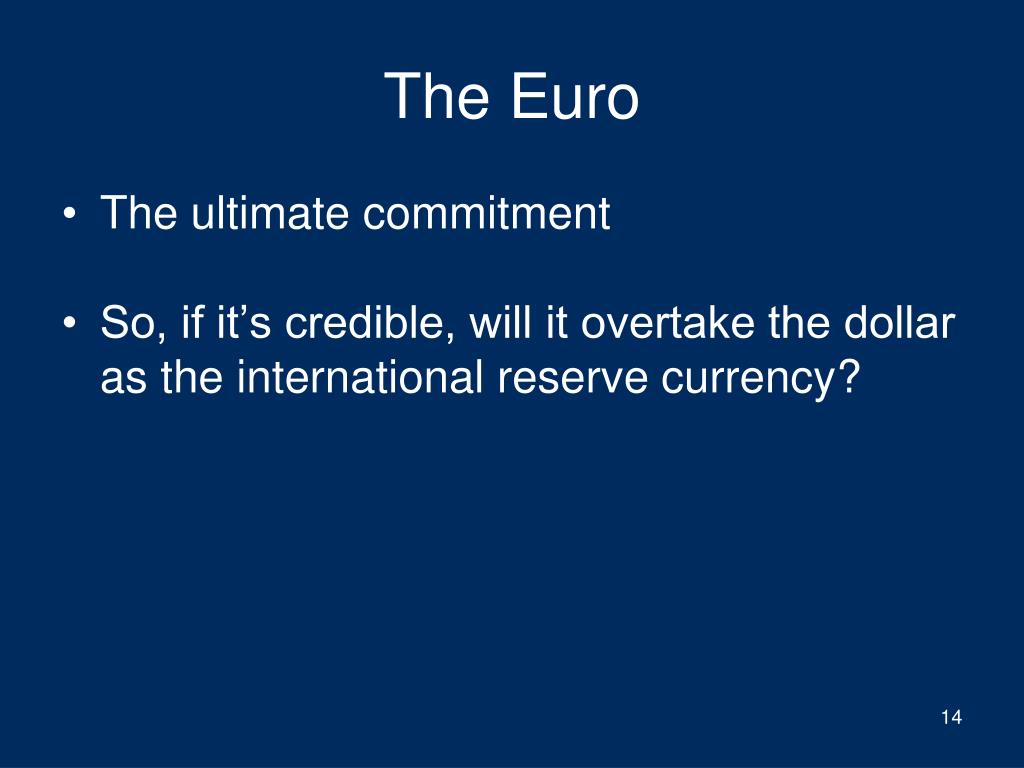 The Euro

• The ultimate commitment

• So, if it’s credible, will it overtake the dollar as the international reserve currency?

14